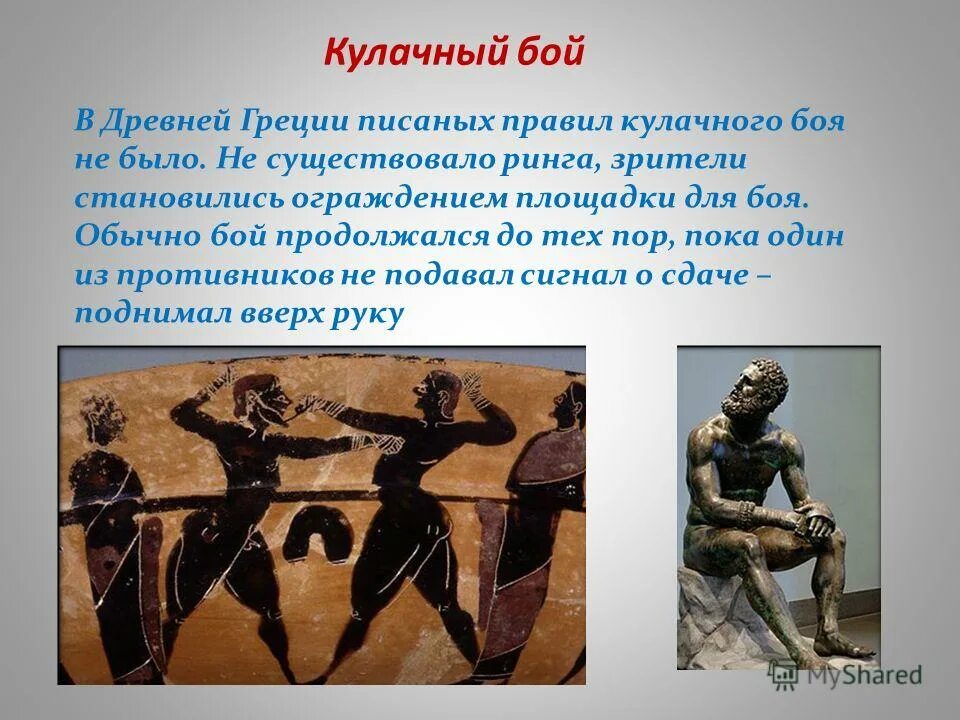 Кулачный бой

В Древней Греции писаных правил кулачного боя не было. Не существовало ринга, зрители становились ограждением площадки для боя. Обычно бой продолжался до тех пор, пока один из противников не подавал сигнал о сдаче – поднимал вверх руку

MyShared